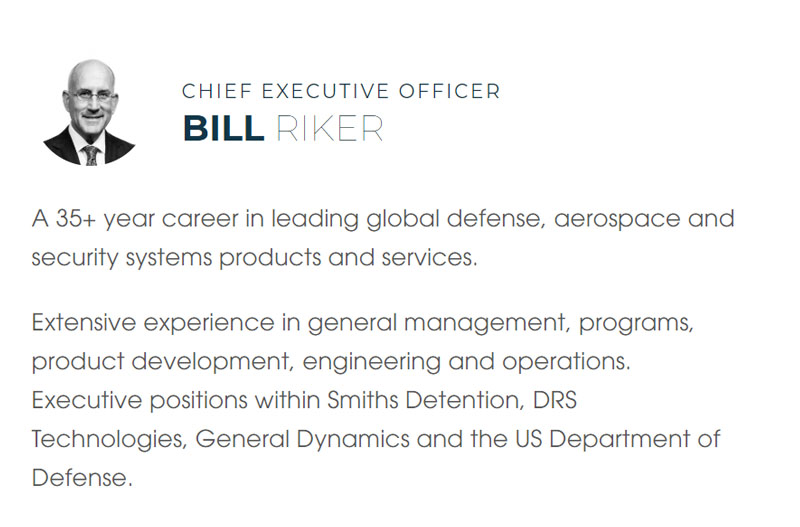 CHIEF EXECUTIVE OFFICER
BILL RIKER

A 35+ year career in leading global defense, aerospace and security systems products and services.

Extensive experience in general management, programs, product development, engineering and operations. Executive positions within Smiths Detention, DRS Technologies, General Dynamics and the US Department of Defense.